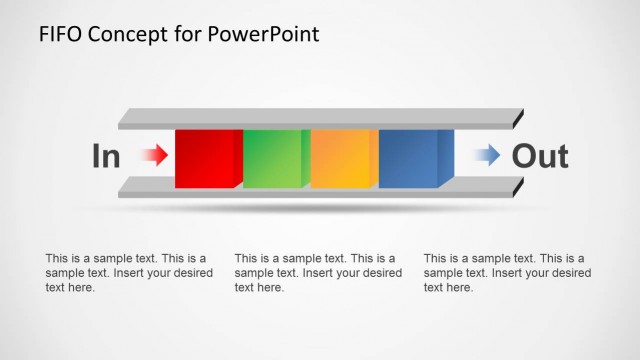 FIFO Concept for PowerPoint

In

Out

This is a sample text. This is a sample text. Insert your desired text here.

This is a sample text. This is a sample text. Insert your desired text here.

This is a sample text. This is a sample text. Insert your desired text here.